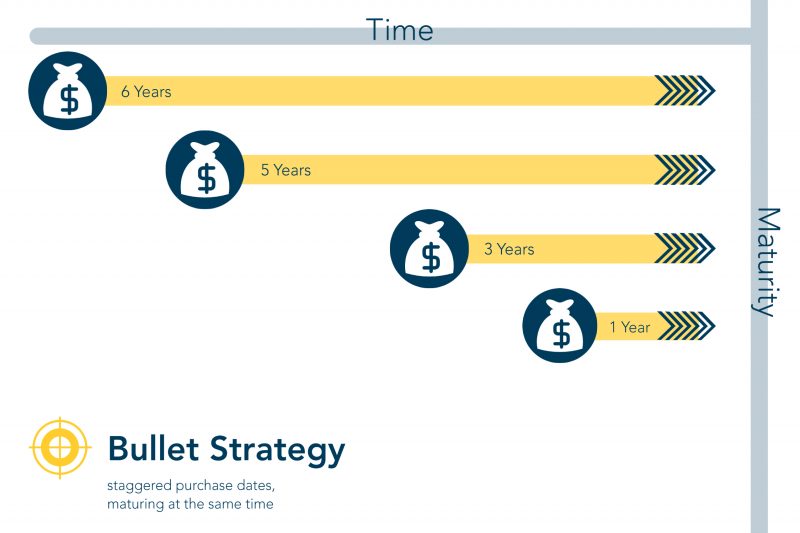 Time

$ 6 Years

$ 5 Years

$ 3 Years

$ 1 Year

Maturity

Bullet Strategy

staggered purchase dates, maturing at the same time